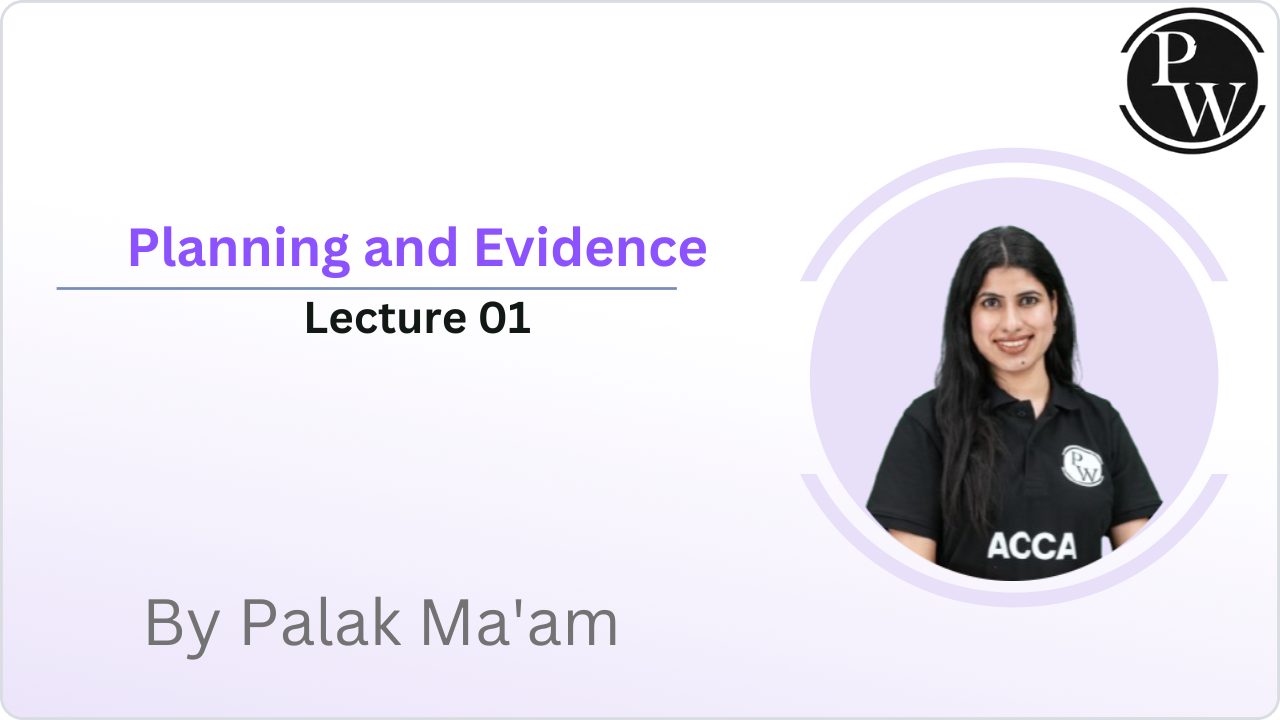 PW

Planning and Evidence

Lecture 01

PW

ACCA

By Palak Ma'am